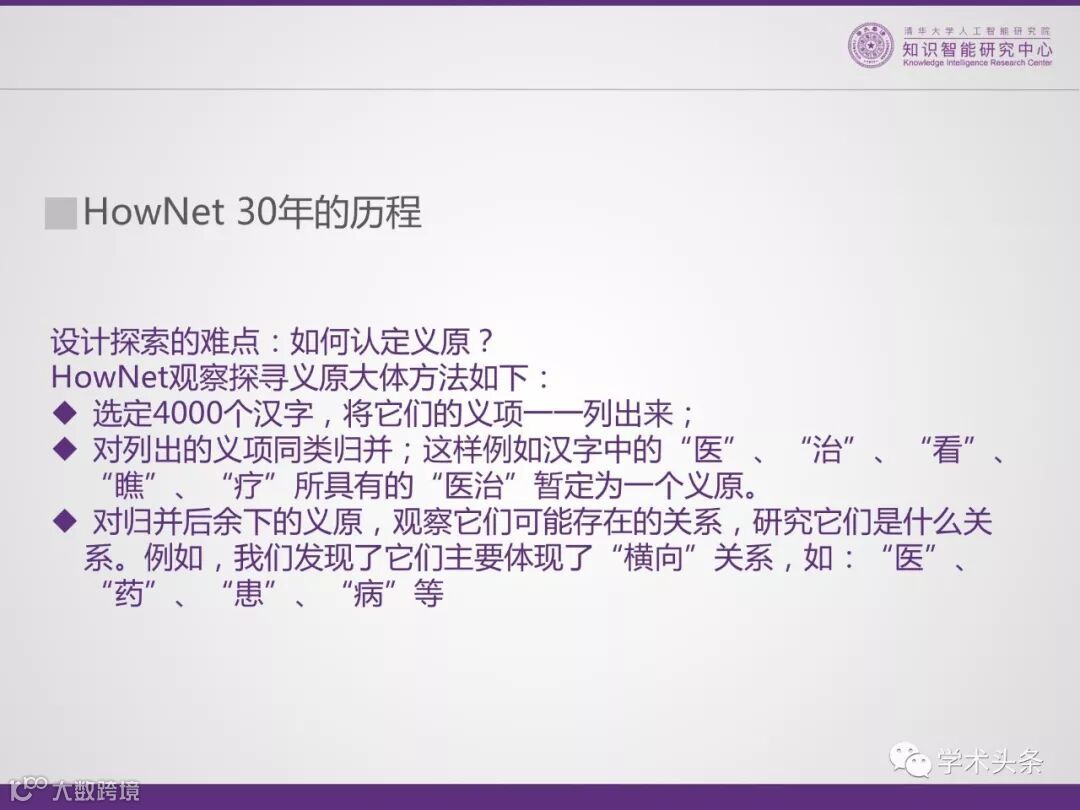 清华大学人工智能研究院
知识智能研究中心
Knowledge Intelligence Research Center

HowNet 30年的历程

设计探索的难点：如何认定义原？
HowNet观察探寻义原大体方法如下：
◆ 选定4000个汉字，将它们的义项一一列出来；
◆ 对列出的义项同类归并；这样例如汉字中的“医”、“治”、“看”、“瞧”、“疗”所具有的“医治”暂定为一个义原。
◆ 对归并后余下的义原，观察它们可能存在的关系，研究它们是什么关系。例如，我们发现了它们主要体现了“横向”关系，如：“医”、“药”、“患”、“病”等

学术头条

大数跨境